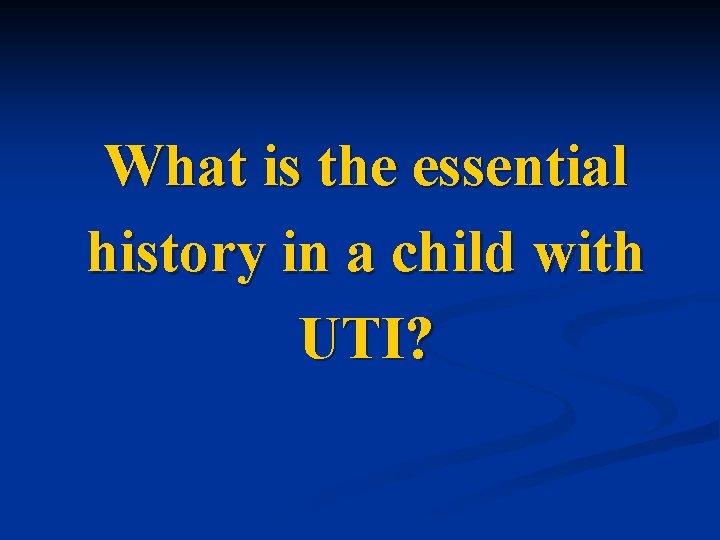 What is the essential history in a child with UTI?